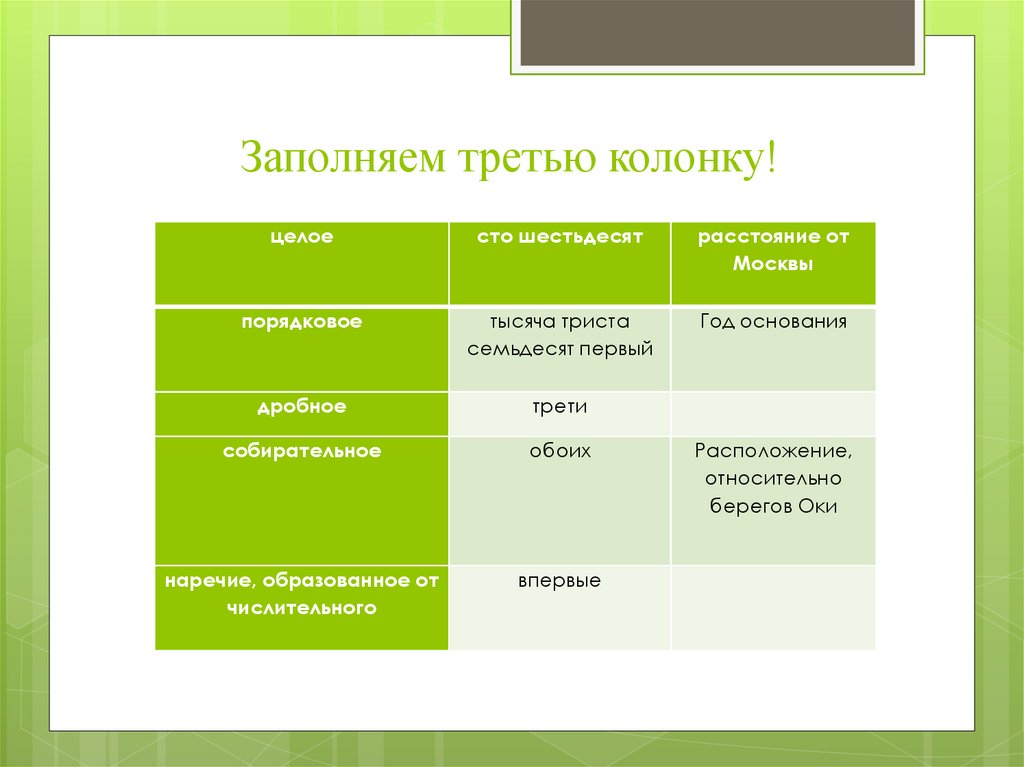 Заполняем третью колонку!

| целое | сто шестьдесят | расстояние от Москвы |
|---|---|---|
| порядковое | тысяча триста семьдесят первый | Год основания |
| дробное | трети | |
| собирательное | обоих | Расположение, относительно берегов Оки |
| наречие, образованное от числительного | впервые | |